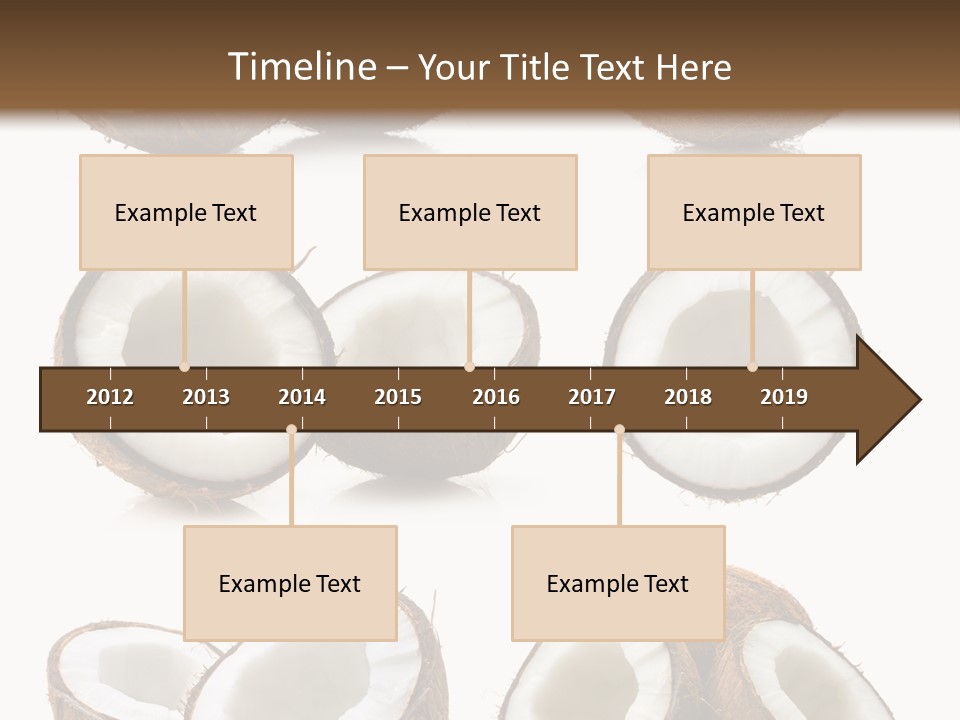 Timeline – Your Title Text Here

Example Text

Example Text

Example Text

2012 2013 2014 2015 2016 2017 2018 2019

Example Text

Example Text